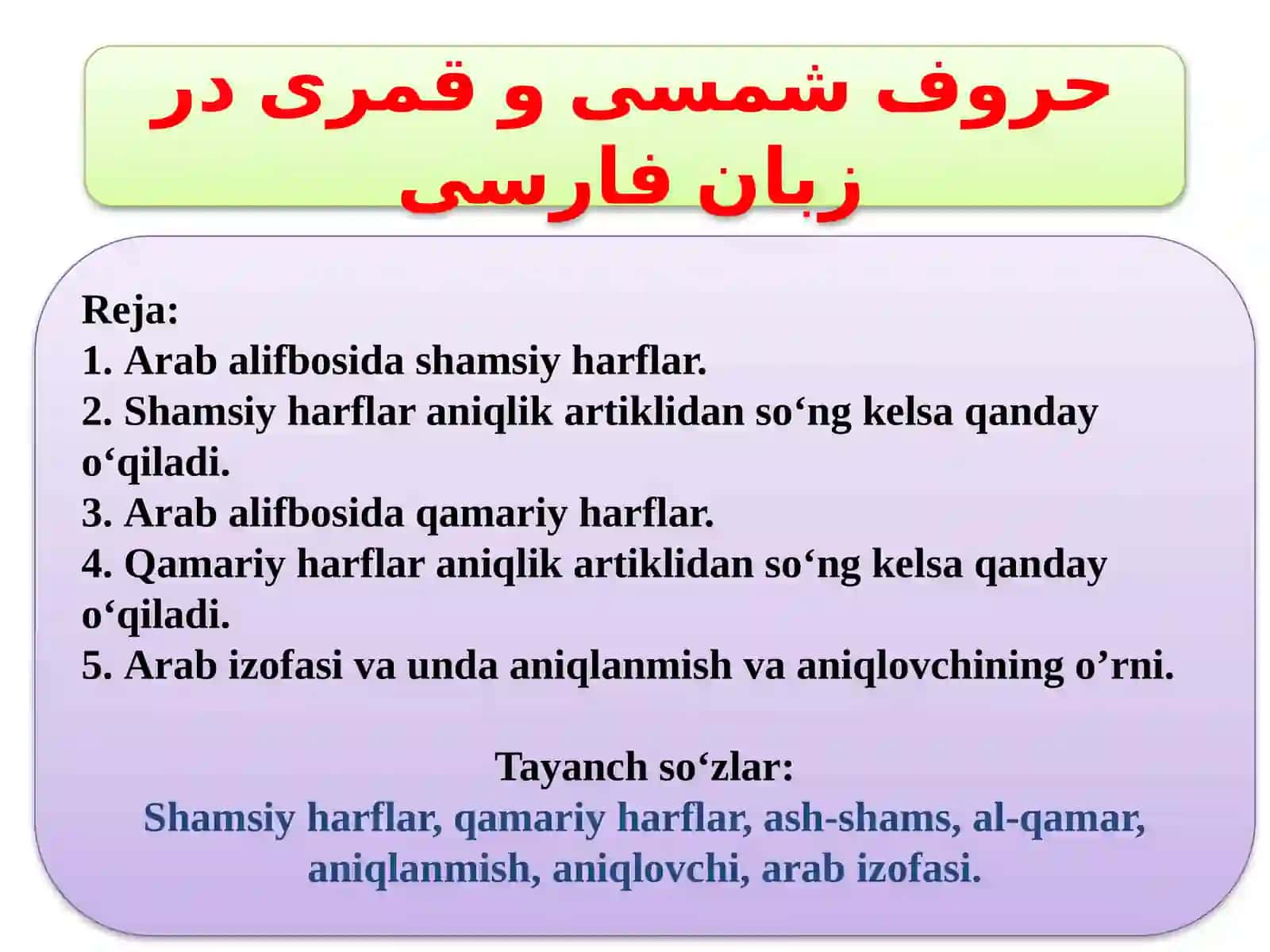 حروف شمسی و قمری در زبان فارسی

Reja:
1. Arab alifbosida shamsiy harflar.
2. Shamsiy harflar aniqlik artiklidan so‘ng kelsa qanday o‘qiladi.
3. Arab alifbosida qamariy harflar.
4. Qamariy harflar aniqlik artiklidan so‘ng kelsa qanday o‘qiladi.
5. Arab izofasi va unda aniqlanmish va aniqlovchining o’rni.

Tayanch so‘zlar:
Shamsiy harflar, qamariy harflar, ash-shams, al-qamar, aniqlanmish, aniqlovchi, arab izofasi.